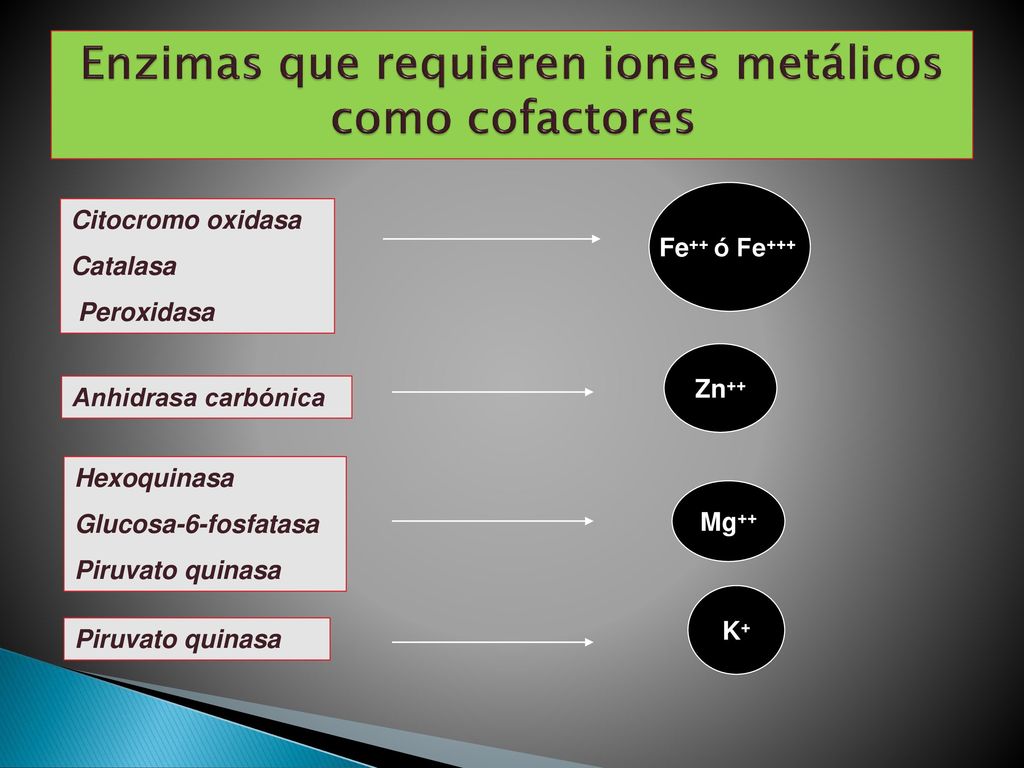 Enzimas que requieren iones metálicos como cofactores

Citocromo oxidasa
Catalasa
Peroxidasa

$Fe^{++}$ ó $Fe^{+++}$

Anhidrasa carbónica

$Zn^{++}$

Hexoquinasa
Glucosa-6-fosfatasa
Piruvato quinasa

$Mg^{++}$

Piruvato quinasa

$K^{+}$